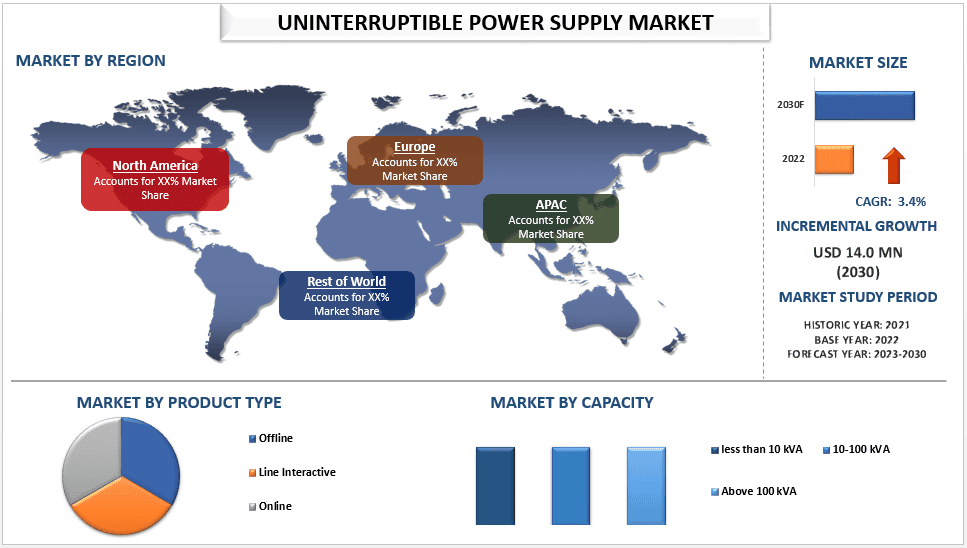 UNINTERRUPTIBLE POWER SUPPLY MARKET

MARKET BY REGION

North America
Accounts for XX% Market Share

Europe
Accounts for XX% Market Share

APAC
Accounts for XX% Market Share

Rest of World
Accounts for XX% Market Share

MARKET SIZE

2030F

2022

CAGR: 3.4%

INCREMENTAL GROWTH

USD 14.0 MN (2030)

MARKET STUDY PERIOD

HISTORIC YEAR: 2021
BASE YEAR: 2022
FORECAST YEAR: 2023-2030

MARKET BY PRODUCT TYPE

Offline

Line Interactive

Online

MARKET BY CAPACITY

less than 10 kVA

10-100 kVA

Above 100 kVA